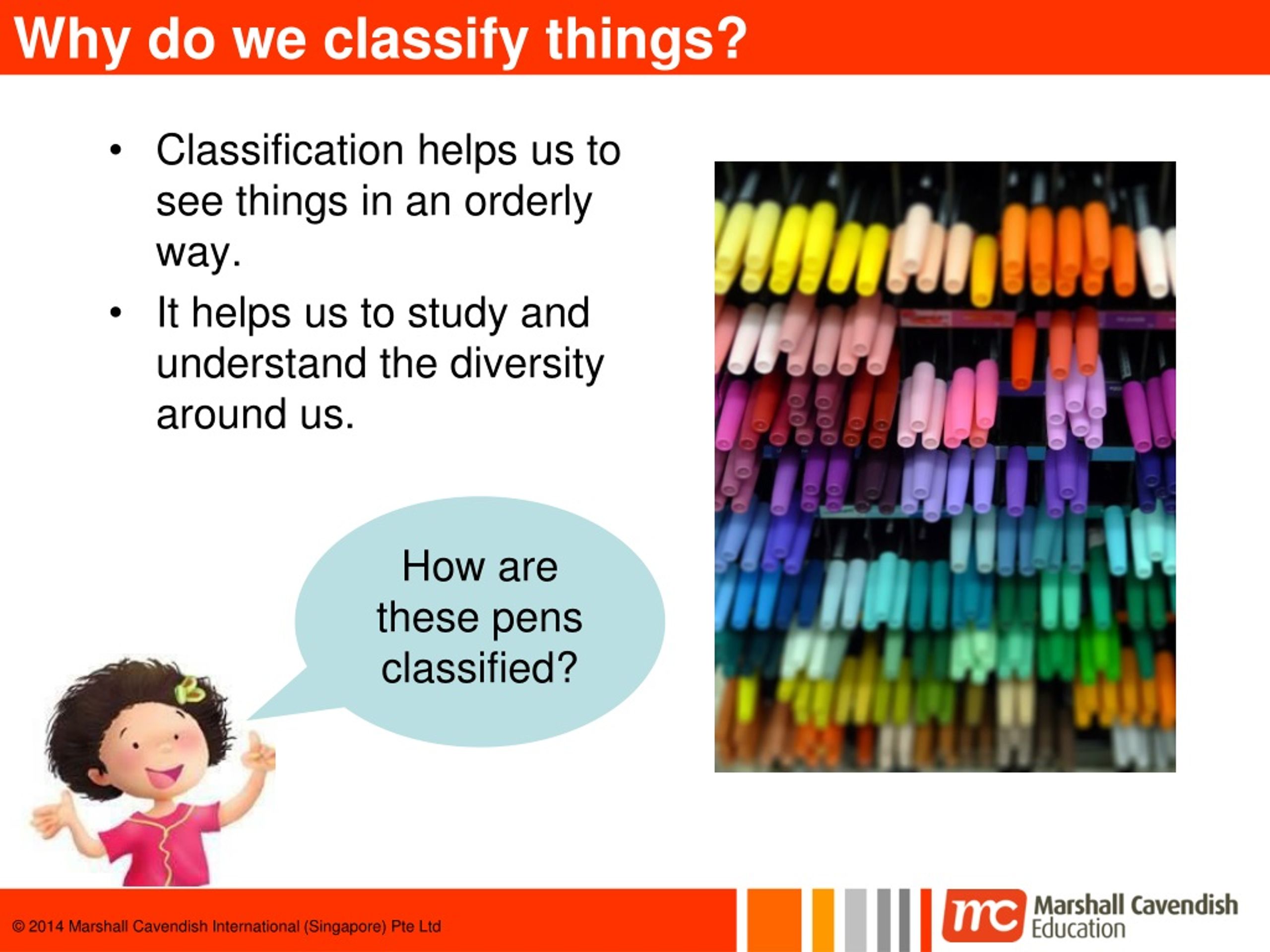 Why do we classify things?

• Classification helps us to see things in an orderly way.

• It helps us to study and understand the diversity around us.

How are these pens classified?

© 2014 Marshall Cavendish International (Singapore) Pte Ltd

mc Marshall Cavendish Education